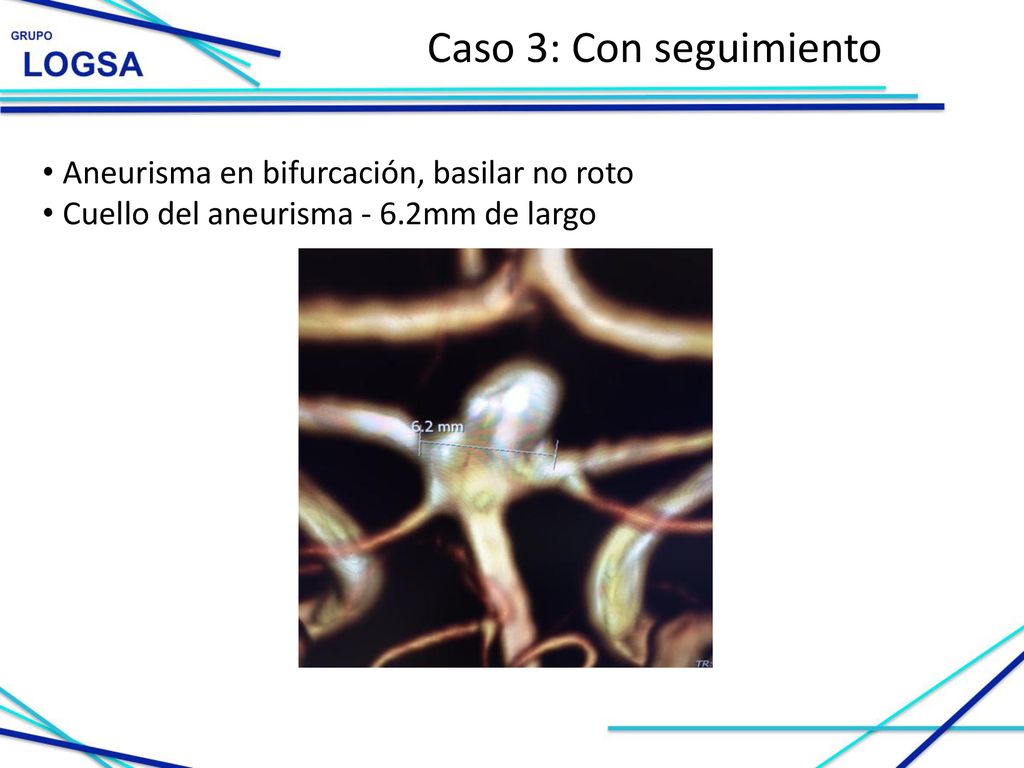 GRUPO
LOGSA

Caso 3: Con seguimiento

• Aneurisma en bifurcación, basilar no roto
• Cuello del aneurisma - 6.2mm de largo

6.2 mm

TR: